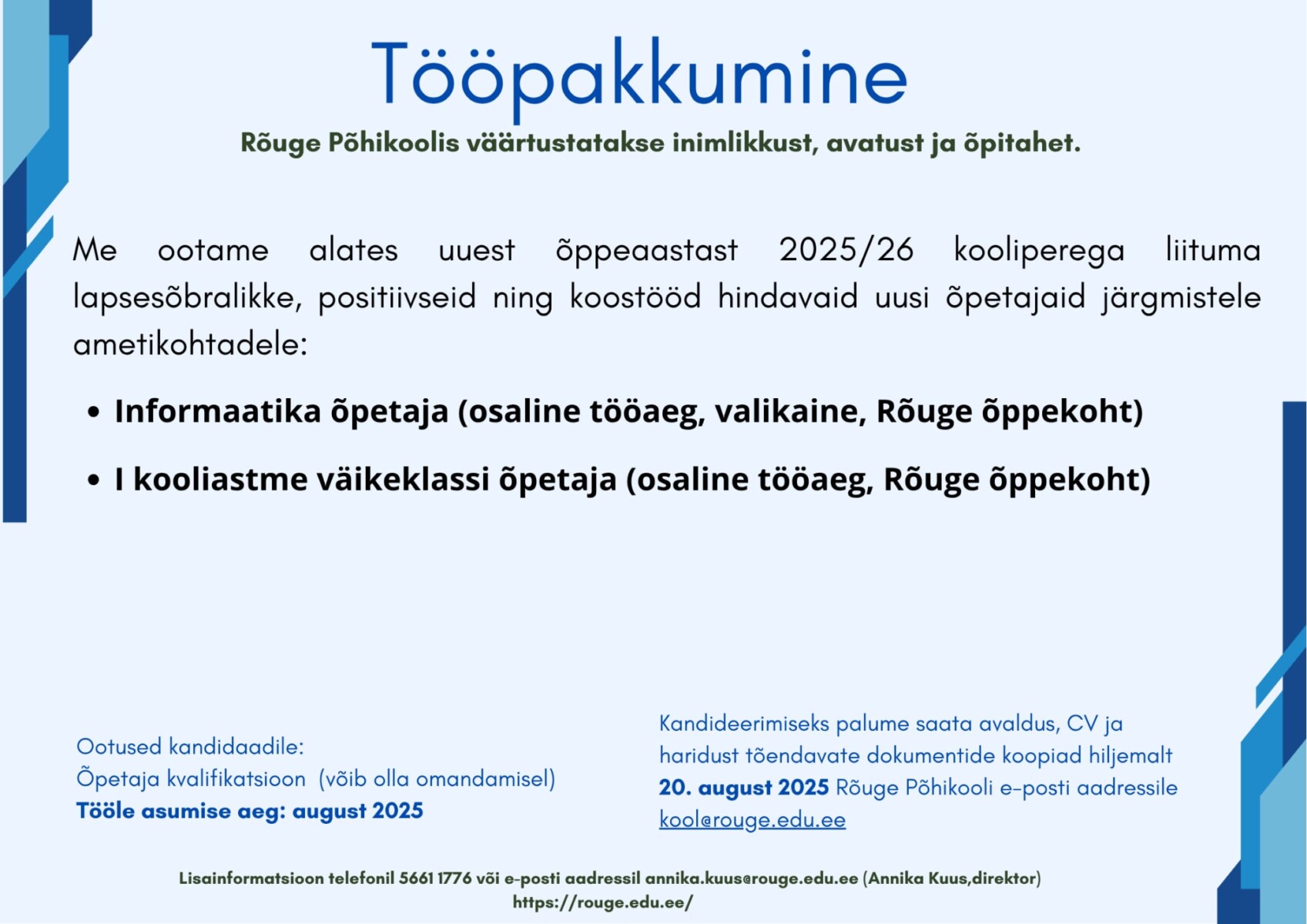 Tööpakkumine

Rõuge Põhikoolis väärtustatakse inimlikkust, avatust ja õpitahet.

Me ootame alates uuest õppeaastast 2025/26 kooliperega liituma lapsesõbralikke, positiivseid ning koostööd hindavaid uusi õpetajaid järgmistele ametikohtadele:

• Informaatika õpetaja (osaline tööaeg, valikaine, Rõuge õppekoht)

• I kooliastme väikeklassi õpetaja (osaline tööaeg, Rõuge õppekoht)

Ootused kandidaadile:
Õpetaja kvalifikatsioon (võib olla omandamisel)
Tööle asumise aeg: august 2025

Kandideerimiseks palume saata avaldus, CV ja haridust tõendavate dokumentide koopiad hiljemalt 20. august 2025 Rõuge Põhikooli e-posti aadressile kool@rouge.edu.ee

Lisainformatsioon telefonil 5661 1776 või e-posti aadressil annika.kuus@rouge.edu.ee (Annika Kuus,direktor)
https://rouge.edu.ee/